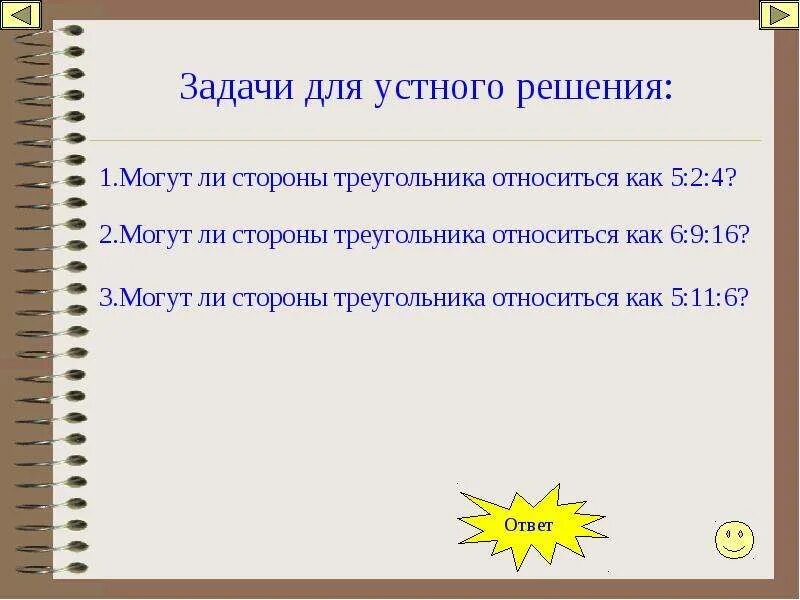 Задачи для устного решения:

1.Могут ли стороны треугольника относиться как 5:2:4?

2.Могут ли стороны треугольника относиться как 6:9:16?

3.Могут ли стороны треугольника относиться как 5:11:6?

Ответ